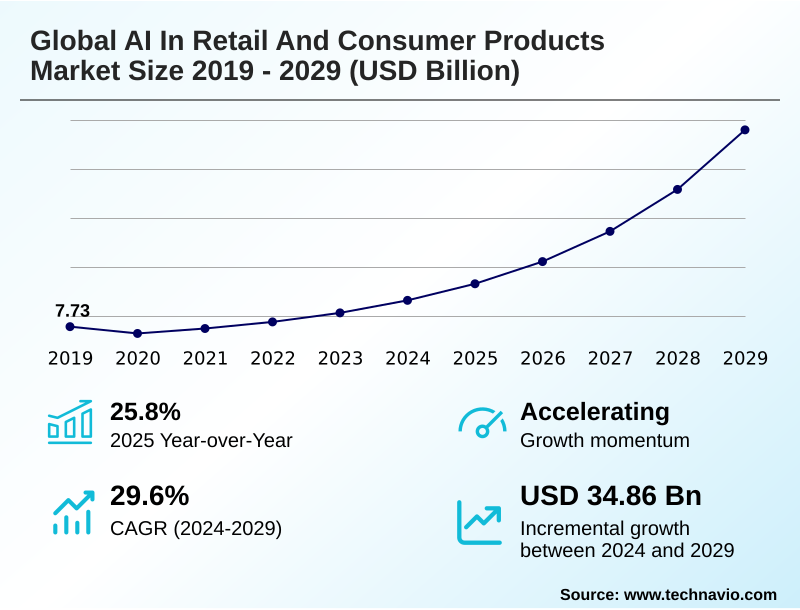 Global AI In Retail And Consumer Products Market Size 2019 - 2029 (USD Billion)

7.73

2019 2020 2021 2022 2023 2024 2025 2026 2027 2028 2029

25.8%
2025 Year-over-Year

Accelerating
Growth momentum

29.6%
CAGR (2024-2029)

USD 34.86 Bn
Incremental growth between 2024 and 2029

Source: www.technavio.com